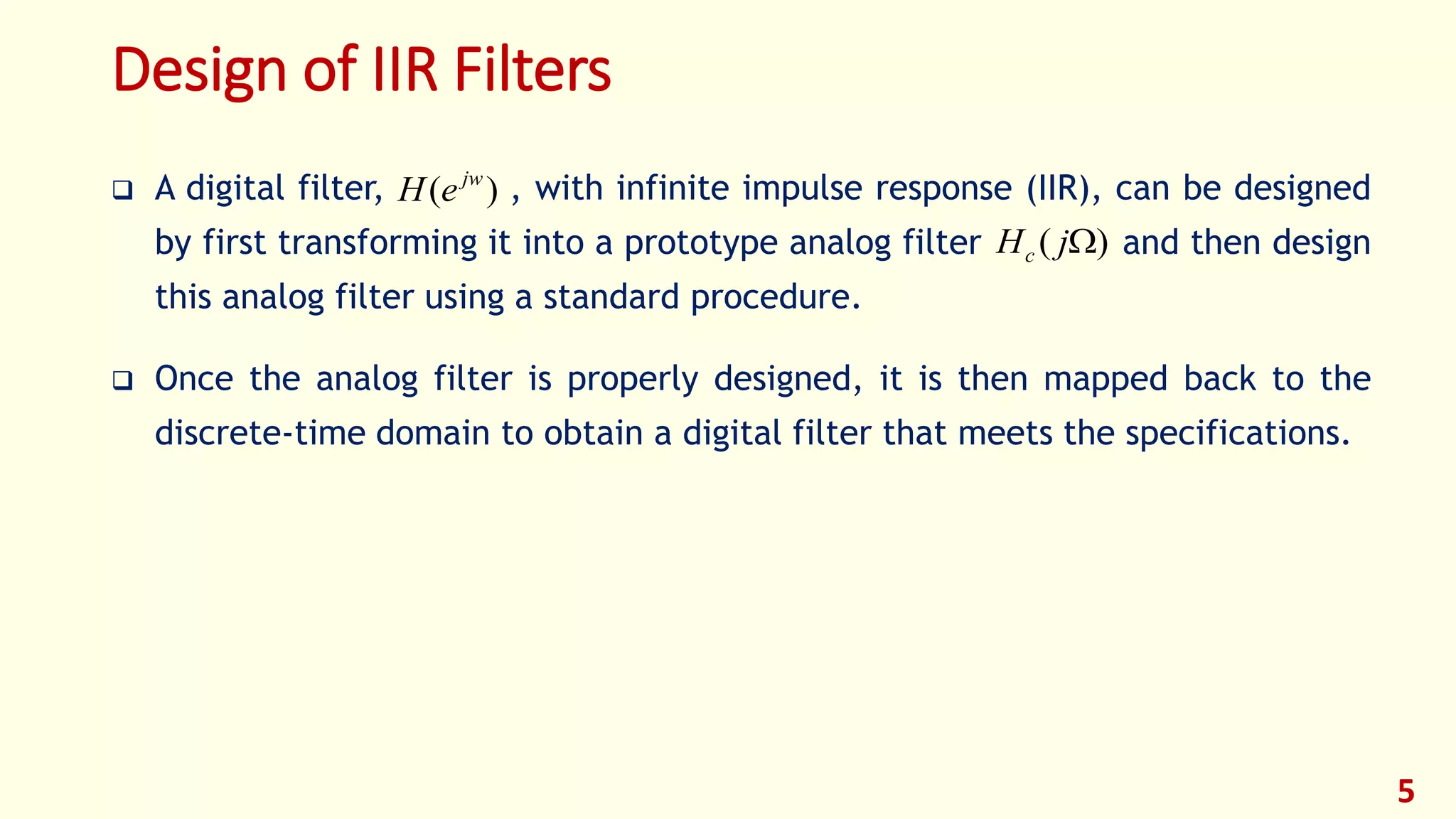 Design of IIR Filters

❑ A digital filter, $H(e^{jw})$ , with infinite impulse response (IIR), can be designed by first transforming it into a prototype analog filter $H_c(j\Omega)$ and then design this analog filter using a standard procedure.

❑ Once the analog filter is properly designed, it is then mapped back to the discrete-time domain to obtain a digital filter that meets the specifications.

5